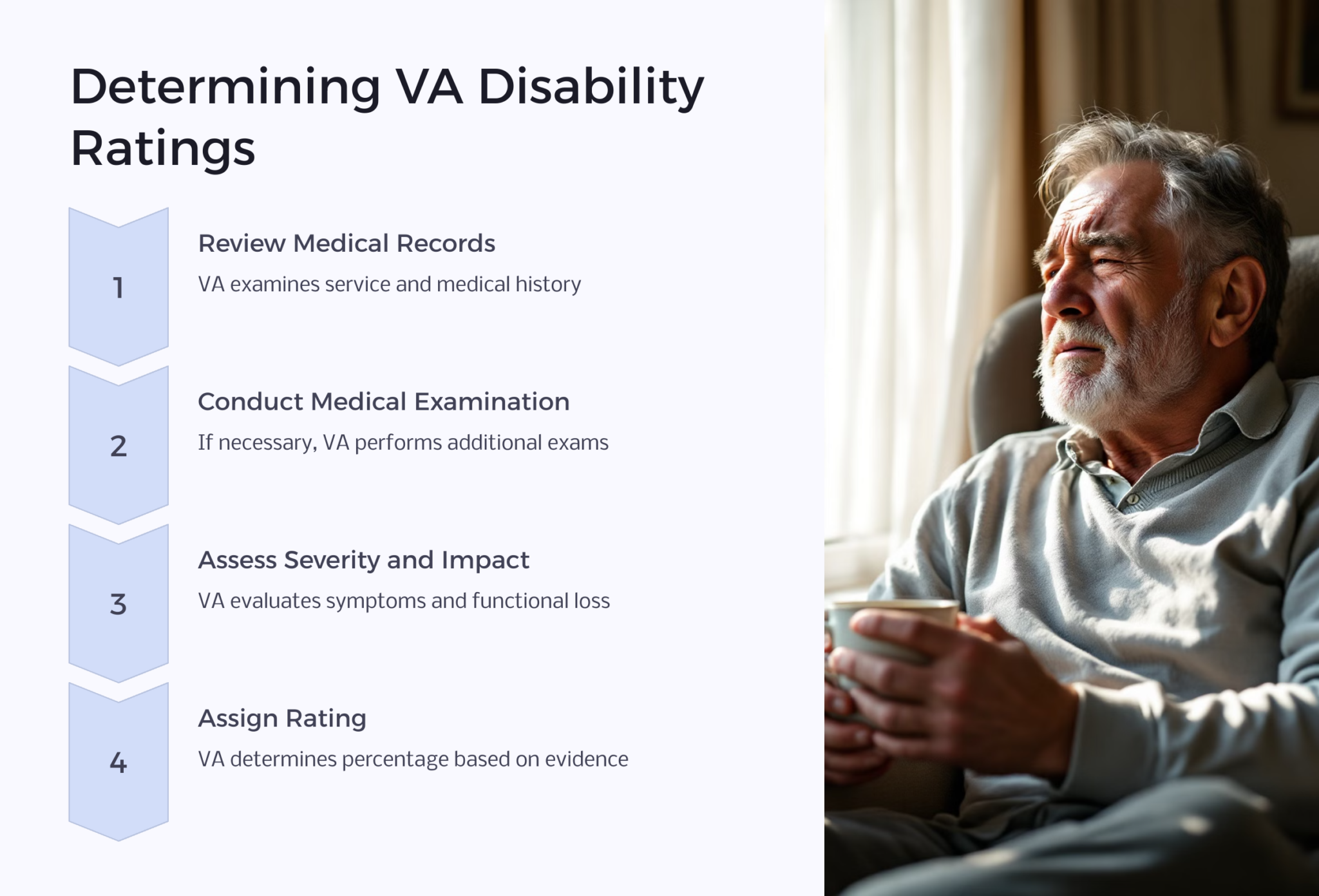 Determining VA Disability Ratings

1

Review Medical Records

VA examines service and medical history

2

Conduct Medical Examination

If necessary, VA performs additional exams

3

Assess Severity and Impact

VA evaluates symptoms and functional loss

4

Assign Rating

VA determines percentage based on evidence